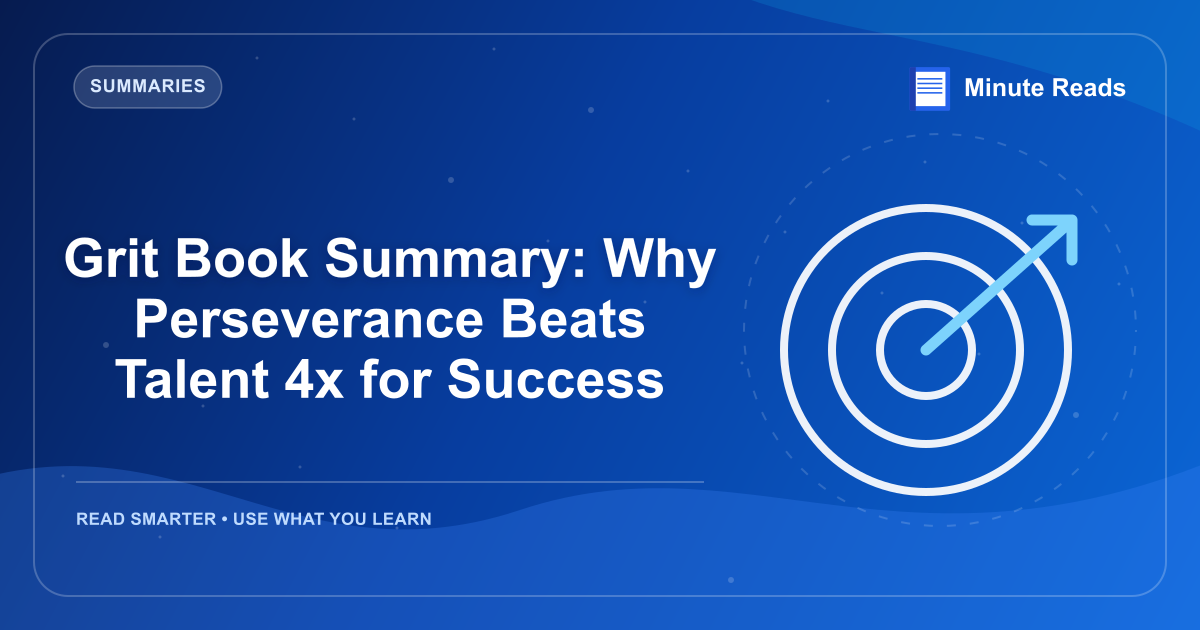 SUMMARIES

Minute Reads

Grit Book Summary: Why Perseverance Beats Talent 4x for Success

READ SMARTER • USE WHAT YOU LEARN